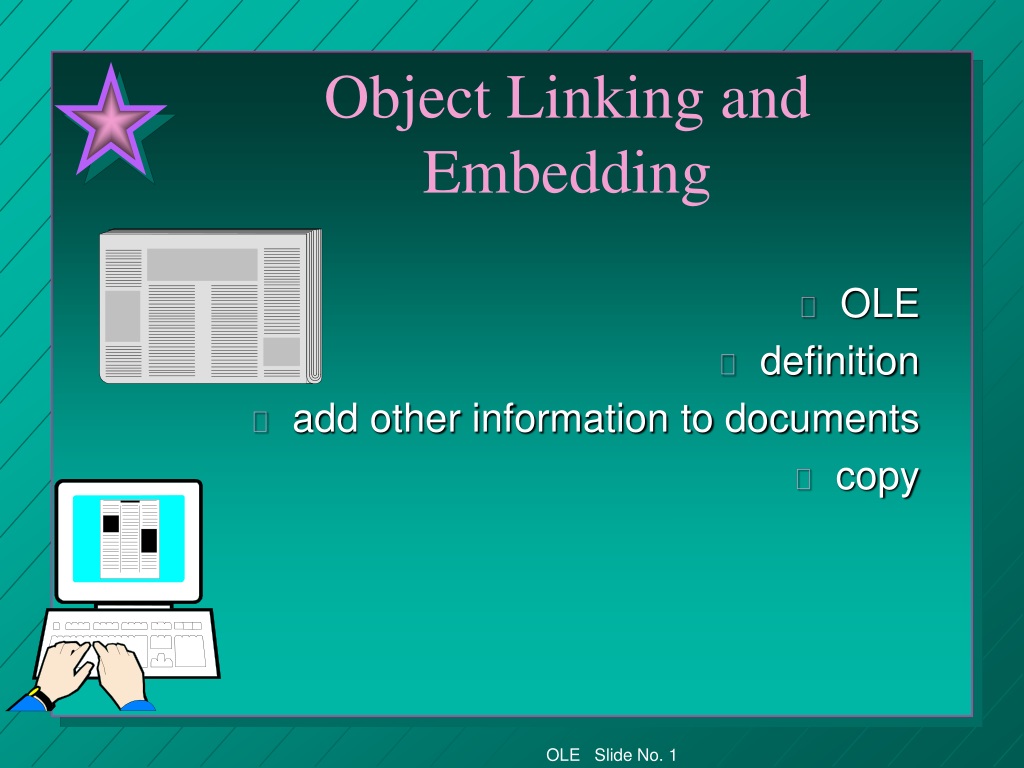 Object Linking and Embedding

OLE
definition
add other information to documents
copy

OLE Slide No. 1